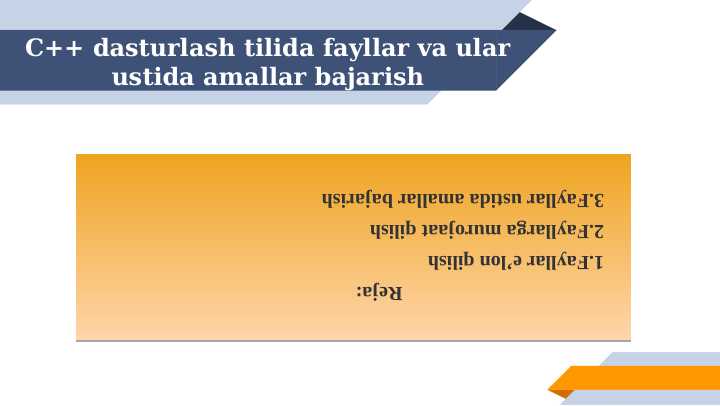 C++ dasturlash tilida fayllar va ular ustida amallar bajarish

Reja:

1.Fayllar e'lon qilish

2.Fayllarga murojaat qilish

3.Fayllar ustida amallar bajarish